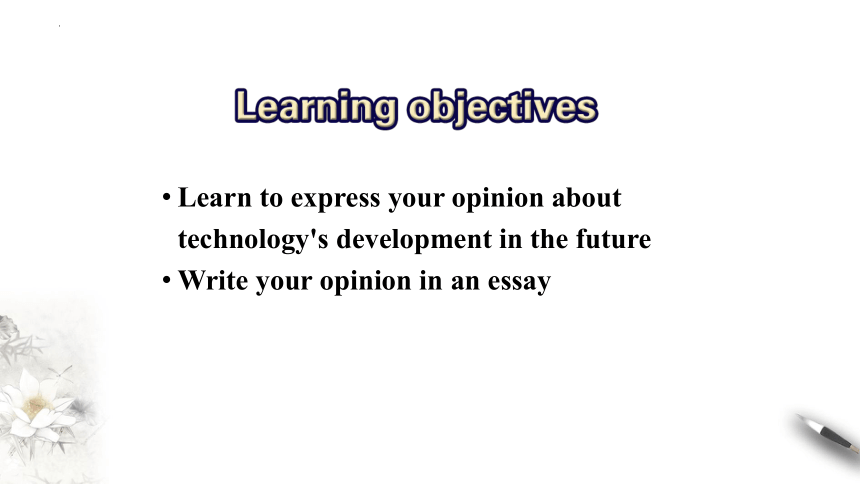 Learning objectives

• Learn to express your opinion about technology's development in the future
• Write your opinion in an essay